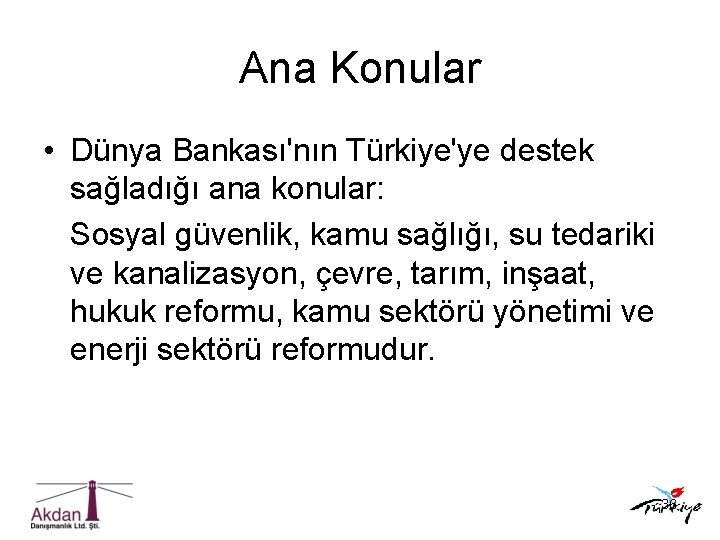 Ana Konular

• Dünya Bankası'nın Türkiye'ye destek sağladığı ana konular:

Sosyal güvenlik, kamu sağlığı, su tedariki ve kanalizasyon, çevre, tarım, inşaat, hukuk reformu, kamu sektörü yönetimi ve enerji sektörü reformudur.

Akdan
Danışmanlık Ltd. Şti.

38

Türkiye